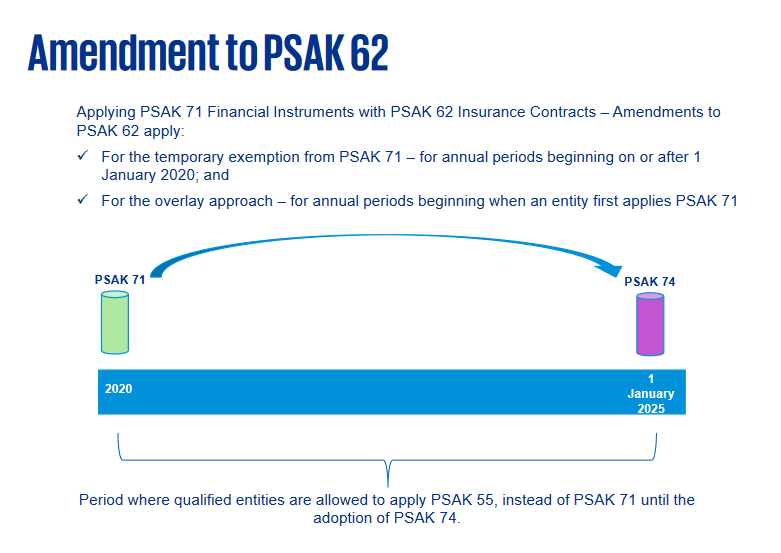 Amendment to PSAK 62

Applying PSAK 71 Financial Instruments with PSAK 62 Insurance Contracts – Amendments to PSAK 62 apply:

✓ For the temporary exemption from PSAK 71 – for annual periods beginning on or after 1 January 2020; and

✓ For the overlay approach – for annual periods beginning when an entity first applies PSAK 71

PSAK 71

PSAK 74

2020

1 January 2025

Period where qualified entities are allowed to apply PSAK 55, instead of PSAK 71 until the adoption of PSAK 74.